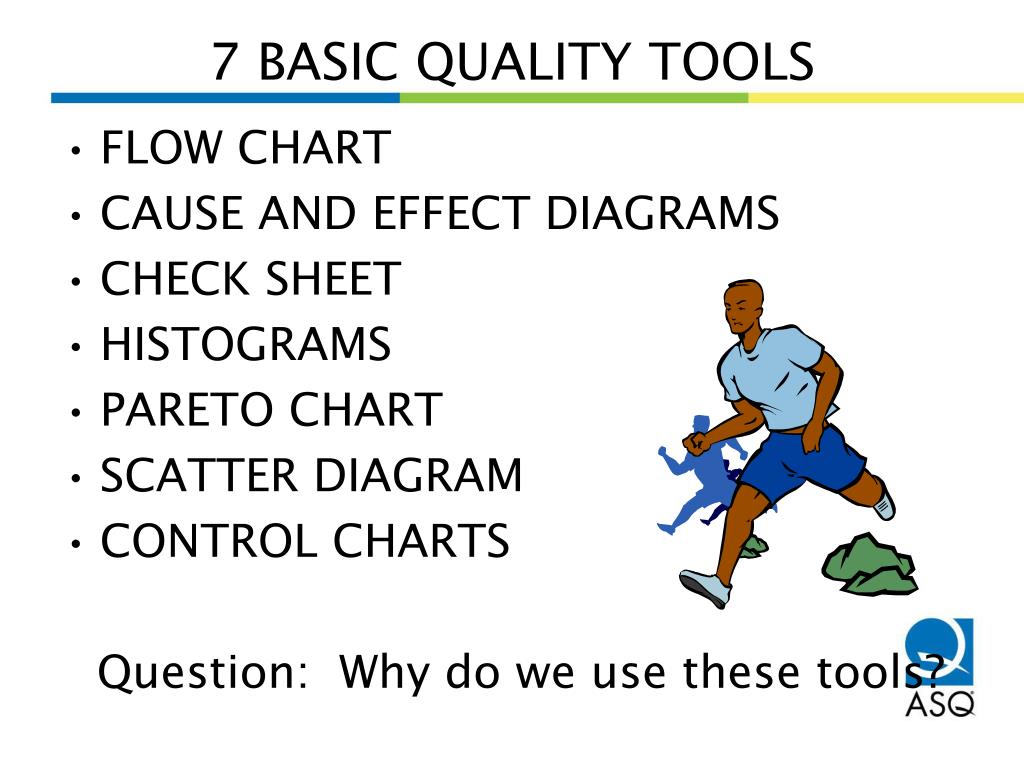 7 BASIC QUALITY TOOLS

• FLOW CHART
• CAUSE AND EFFECT DIAGRAMS
• CHECK SHEET
• HISTOGRAMS
• PARETO CHART
• SCATTER DIAGRAM
• CONTROL CHARTS

Question: Why do we use these tools?

ASQ